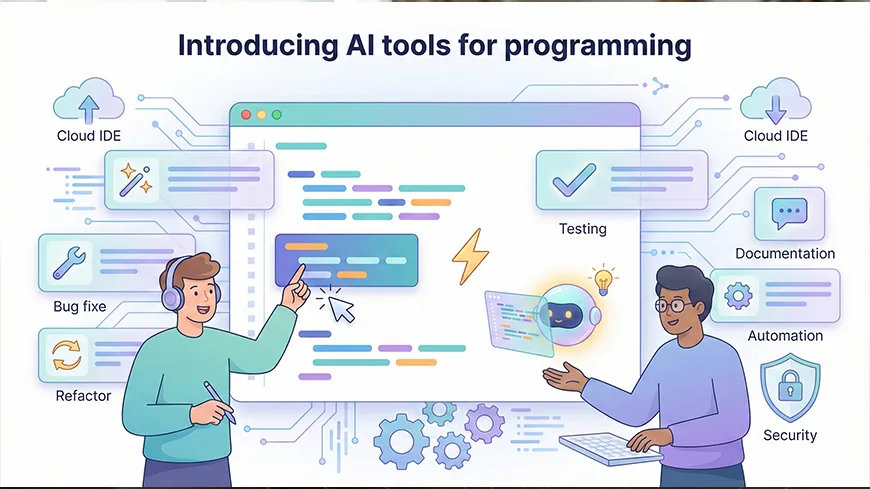 Introducing AI tools for programming

Cloud IDE

Bug fixe

Refactor

Cloud IDE

Testing

Documentation

Automation

Security